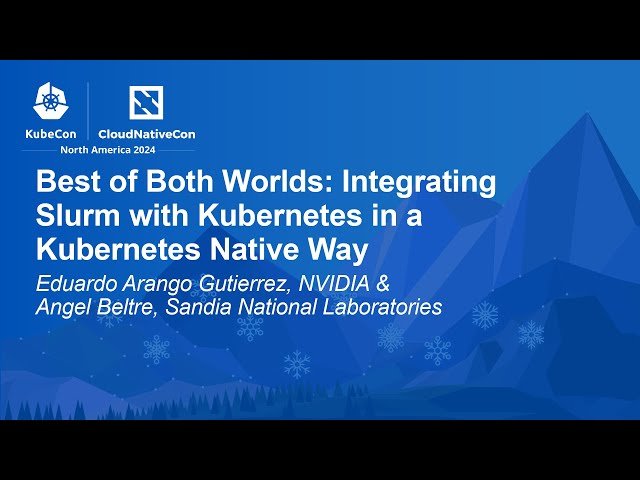 KubeCon CloudNativeCon
North America 2024

Best of Both Worlds: Integrating Slurm with Kubernetes in a Kubernetes Native Way

Eduardo Arango Gutierrez, NVIDIA & Angel Beltre, Sandia National Laboratories